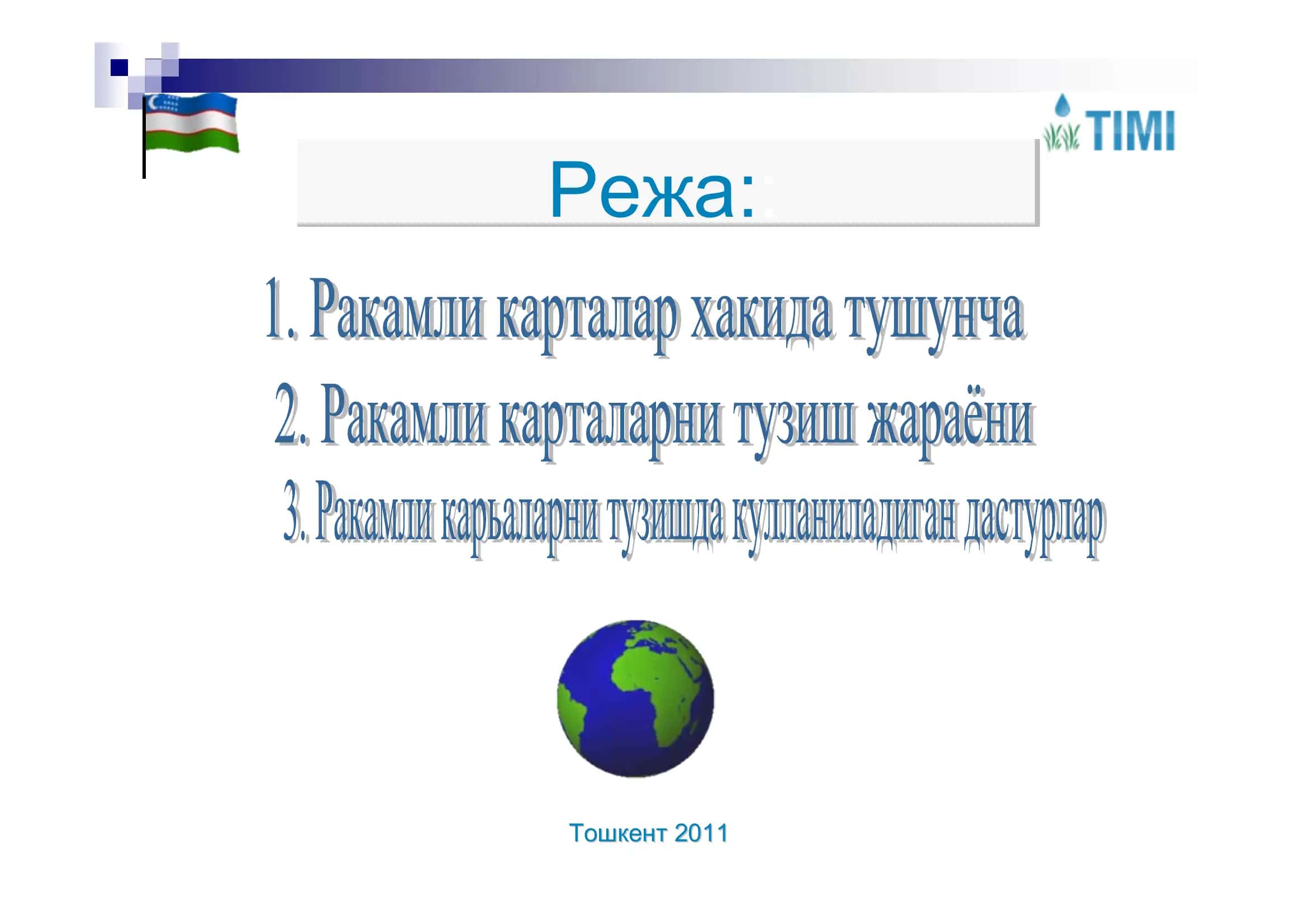 TIMI

Режа:

1. Ракамли карталар хакида тушунча

2. Ракамли карталарни тузиш жараёни

3. Ракамли карьаларни тузишда кулланиладиган дастурлар

Тошкент 2011